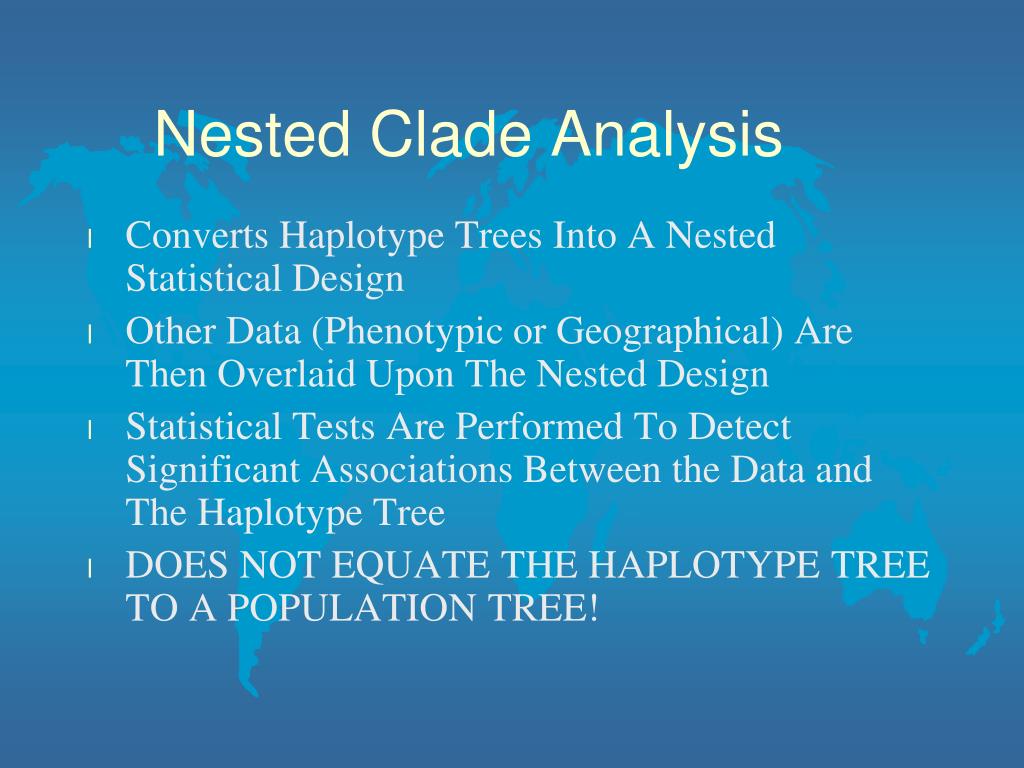 Nested Clade Analysis

l Converts Haplotype Trees Into A Nested Statistical Design

l Other Data (Phenotypic or Geographical) Are Then Overlaid Upon The Nested Design

l Statistical Tests Are Performed To Detect Significant Associations Between the Data and The Haplotype Tree

l DOES NOT EQUATE THE HAPLOTYPE TREE TO A POPULATION TREE!